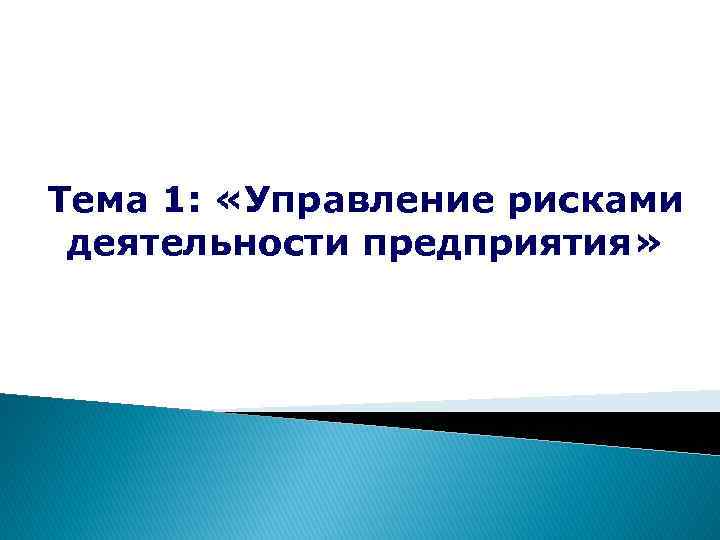 Тема 1: «Управление рисками деятельности предприятия»